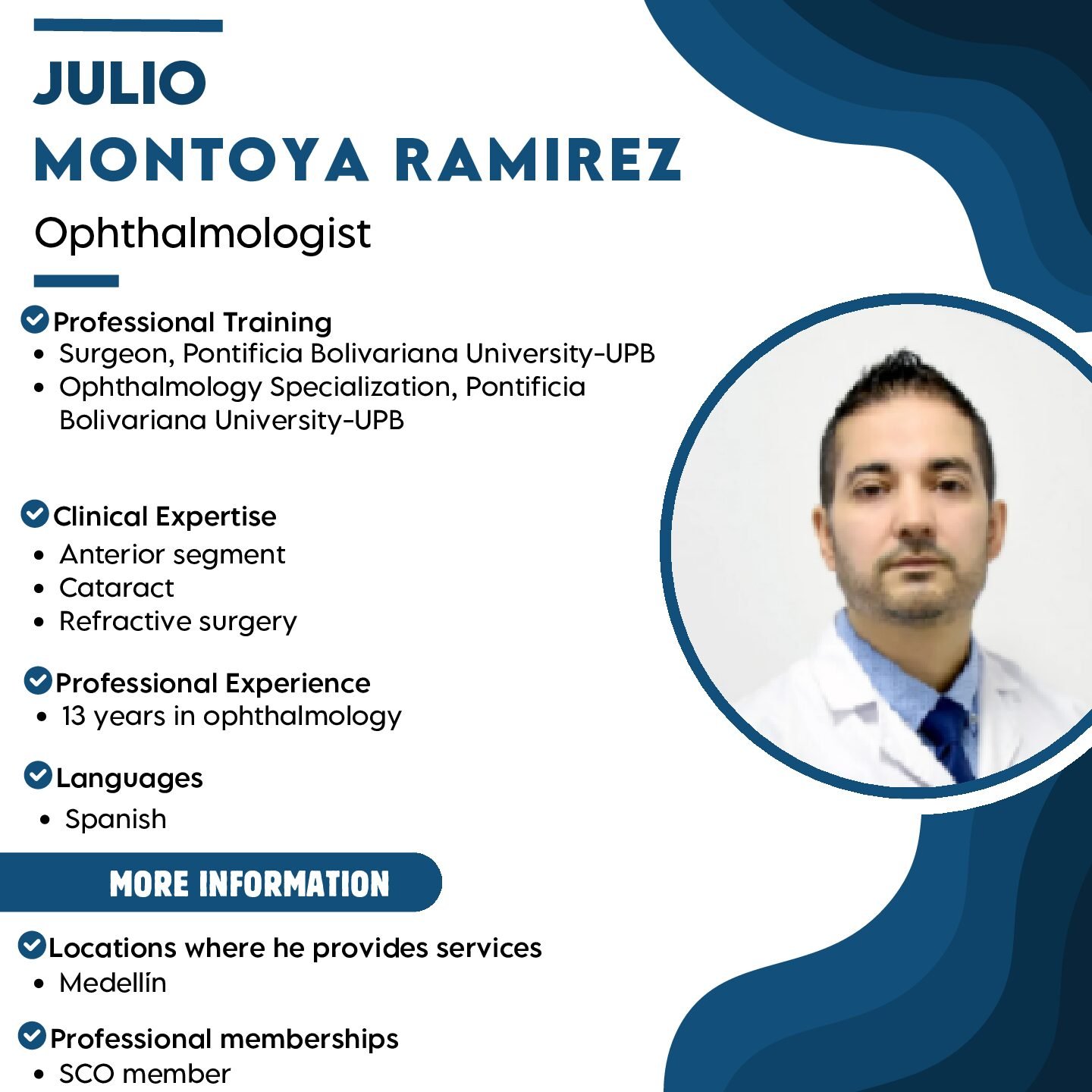 JULIO
MONTOYA RAMIREZ

Ophthalmologist

Professional Training
- Surgeon, Pontificia Bolivariana University-UPB
- Ophthalmology Specialization, Pontificia Bolivariana University-UPB

Clinical Expertise
- Anterior segment
- Cataract
- Refractive surgery

Professional Experience
- 13 years in ophthalmology

Languages
- Spanish

MORE INFORMATION

Locations where he provides services
- Medellín

Professional memberships
- SCO member